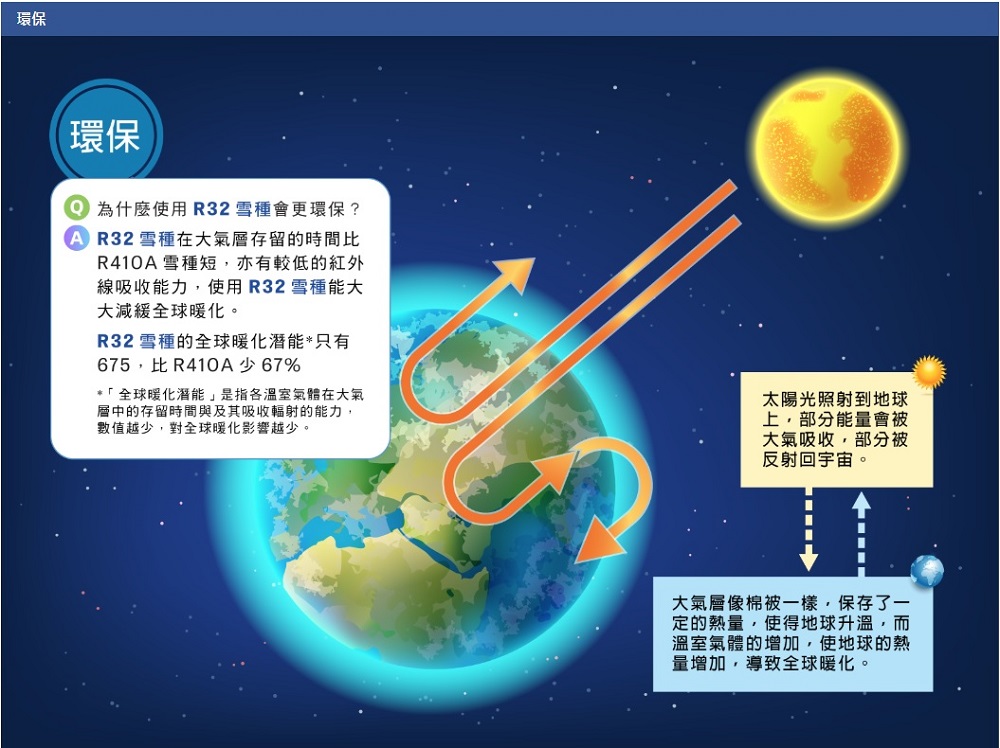 環保

環保

Q 為什麼使用 R32 雪種會更環保？

A R32 雪種在大氣層存留的時間比 R410A 雪種短，亦有較低的紅外線吸收能力，使用 R32 雪種能大大減緩全球暖化。

R32 雪種的全球暖化潛能*只有 675，比 R410A 少 67%

*「全球暖化潛能」是指各溫室氣體在大氣層中的存留時間與及其吸收輻射的能力，數值越少，對全球暖化影響越少。

太陽光照射到地球上，部分能量會被大氣吸收，部分被反射回宇宙。

大氣層像棉被一樣，保存了一定的熱量，使得地球升溫，而溫室氣體的增加，使地球的熱量增加，導致全球暖化。